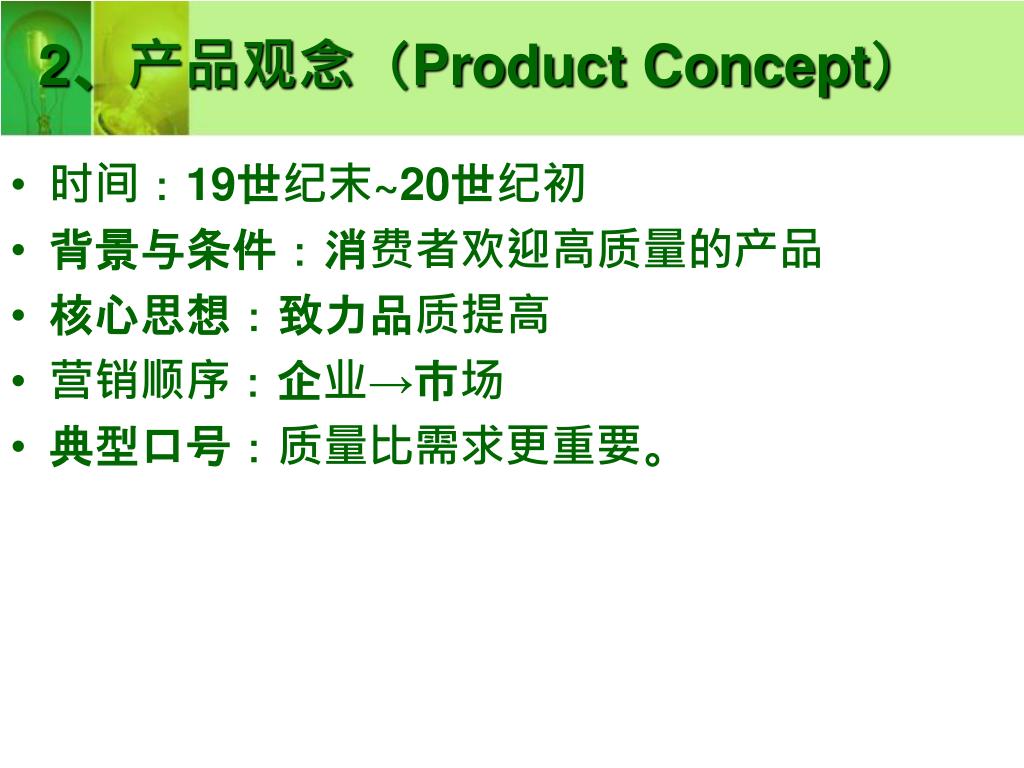 2、产品观念（Product Concept）

• 时间：19世纪末~20世纪初
• 背景与条件：消费者欢迎高质量的产品
• 核心思想：致力品质提高
• 营销顺序：企业→市场
• 典型口号：质量比需求更重要。